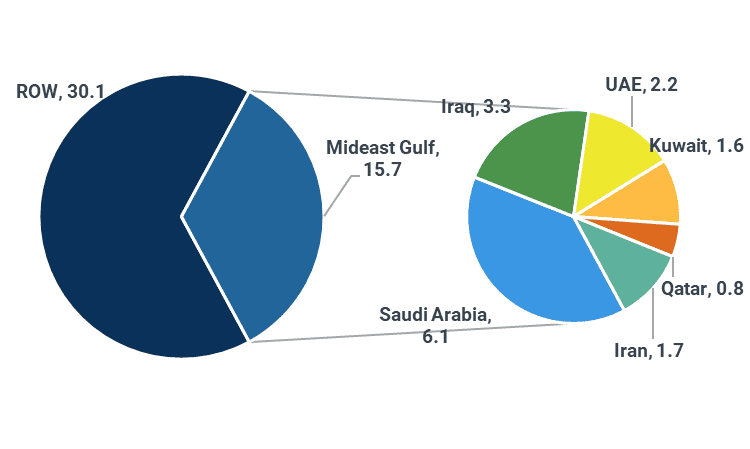 ROW, 30.1

Mideast Gulf, 15.7

Iraq, 3.3

UAE, 2.2

Kuwait, 1.6

Qatar, 0.8

Iran, 1.7

Saudi Arabia, 6.1